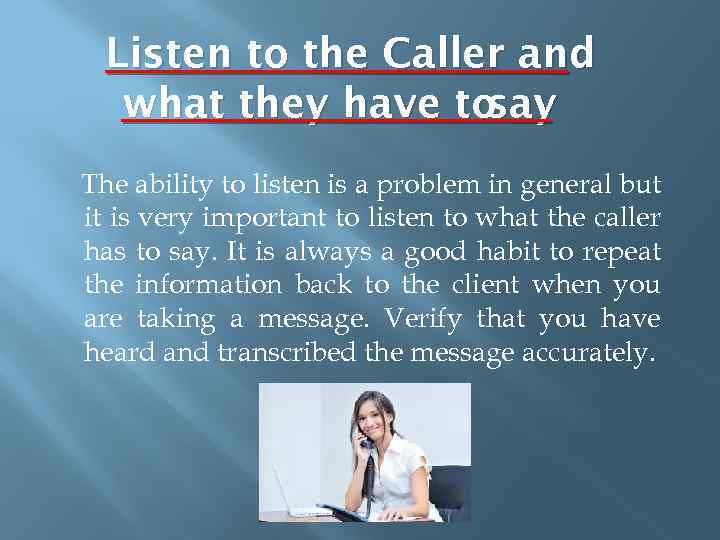 Listen to the Caller and what they have tosay

The ability to listen is a problem in general but it is very important to listen to what the caller has to say. It is always a good habit to repeat the information back to the client when you are taking a message. Verify that you have heard and transcribed the message accurately.